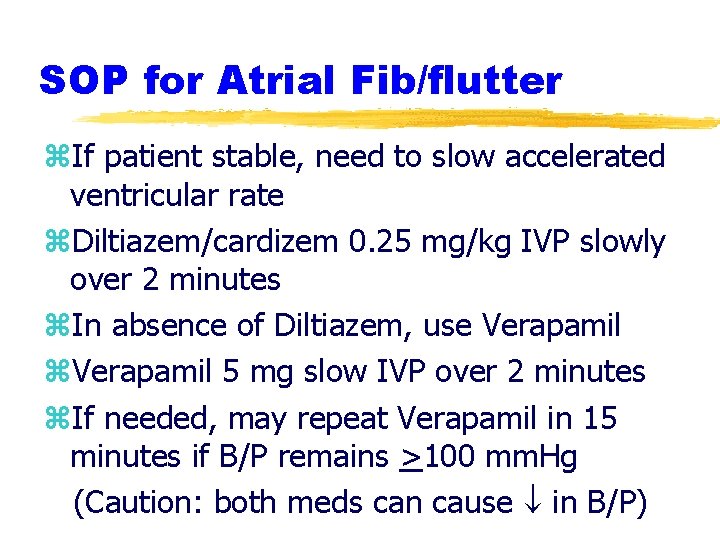 SOP for Atrial Fib/flutter

⌘If patient stable, need to slow accelerated ventricular rate

⌘Diltiazem/cardizem 0.25 mg/kg IVP slowly over 2 minutes

⌘In absence of Diltiazem, use Verapamil

⌘Verapamil 5 mg slow IVP over 2 minutes

⌘If needed, may repeat Verapamil in 15 minutes if B/P remains $\geq$100 mmHg

(Caution: both meds can cause $\downarrow$ in B/P)